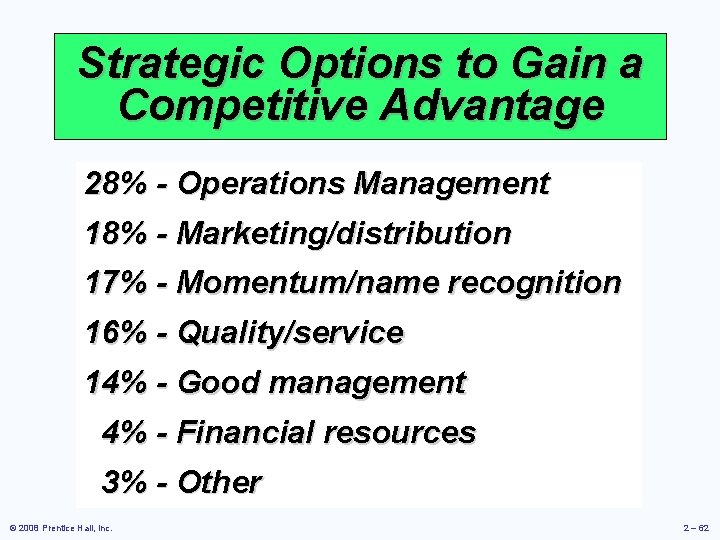 Strategic Options to Gain a Competitive Advantage

28% - Operations Management

18% - Marketing/distribution

17% - Momentum/name recognition

16% - Quality/service

14% - Good management

4% - Financial resources

3% - Other

© 2008 Prentice Hall, Inc.

2 – 62